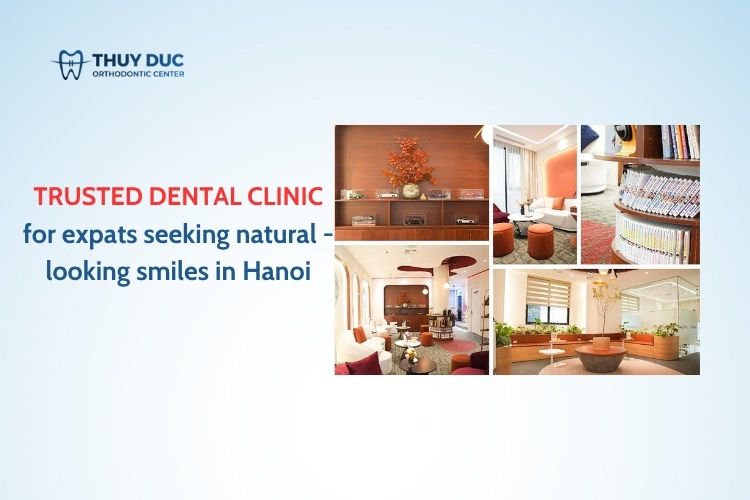 THUY DUC
ORTHODONTIC CENTER

TRUSTED DENTAL CLINIC
for expats seeking natural - looking smiles in Hanoi